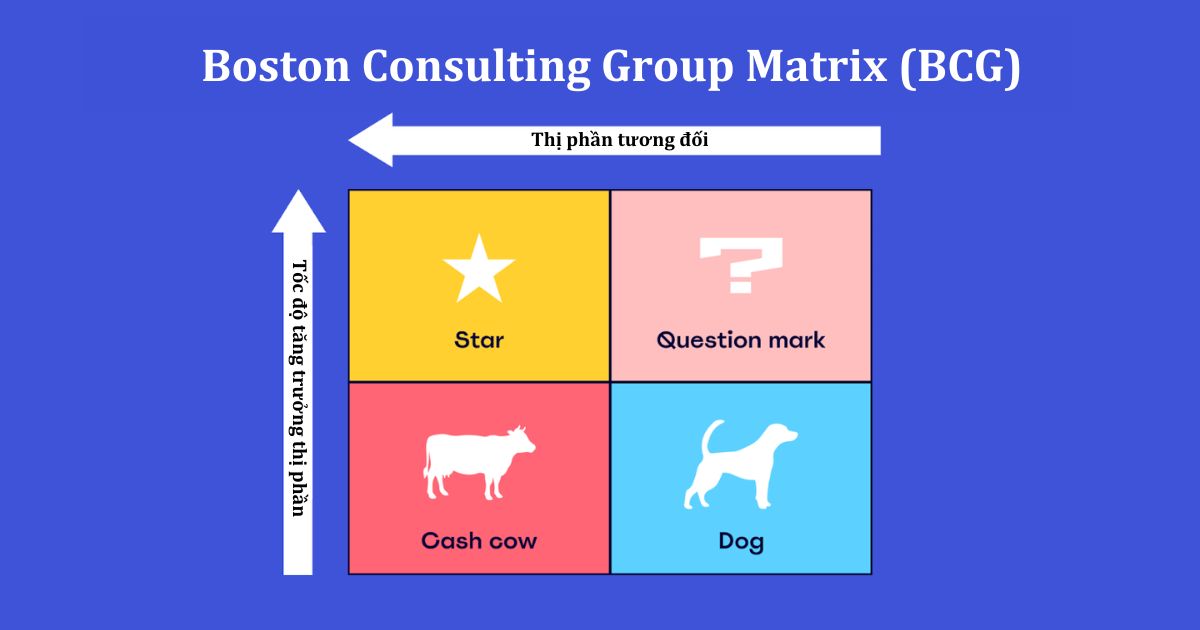 Boston Consulting Group Matrix (BCG)

Thị phần tương đối

Tốc độ tăng trưởng thị phần

Star

Question mark

Cash cow

Dog